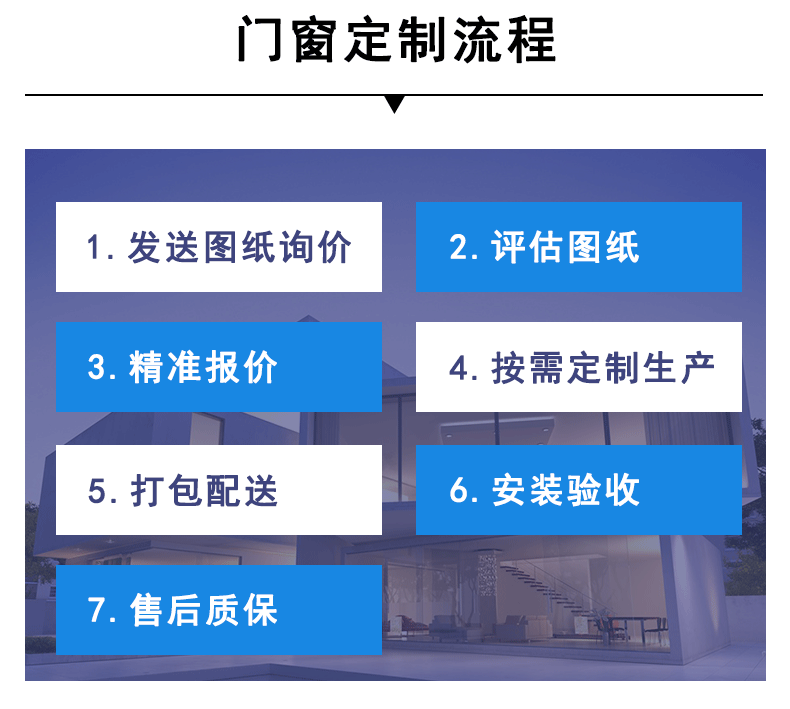 门窗定制流程

1. 发送图纸询价

2. 评估图纸

3. 精准报价

4. 按需定制生产

5. 打包配送

6. 安装验收

7. 售后质保